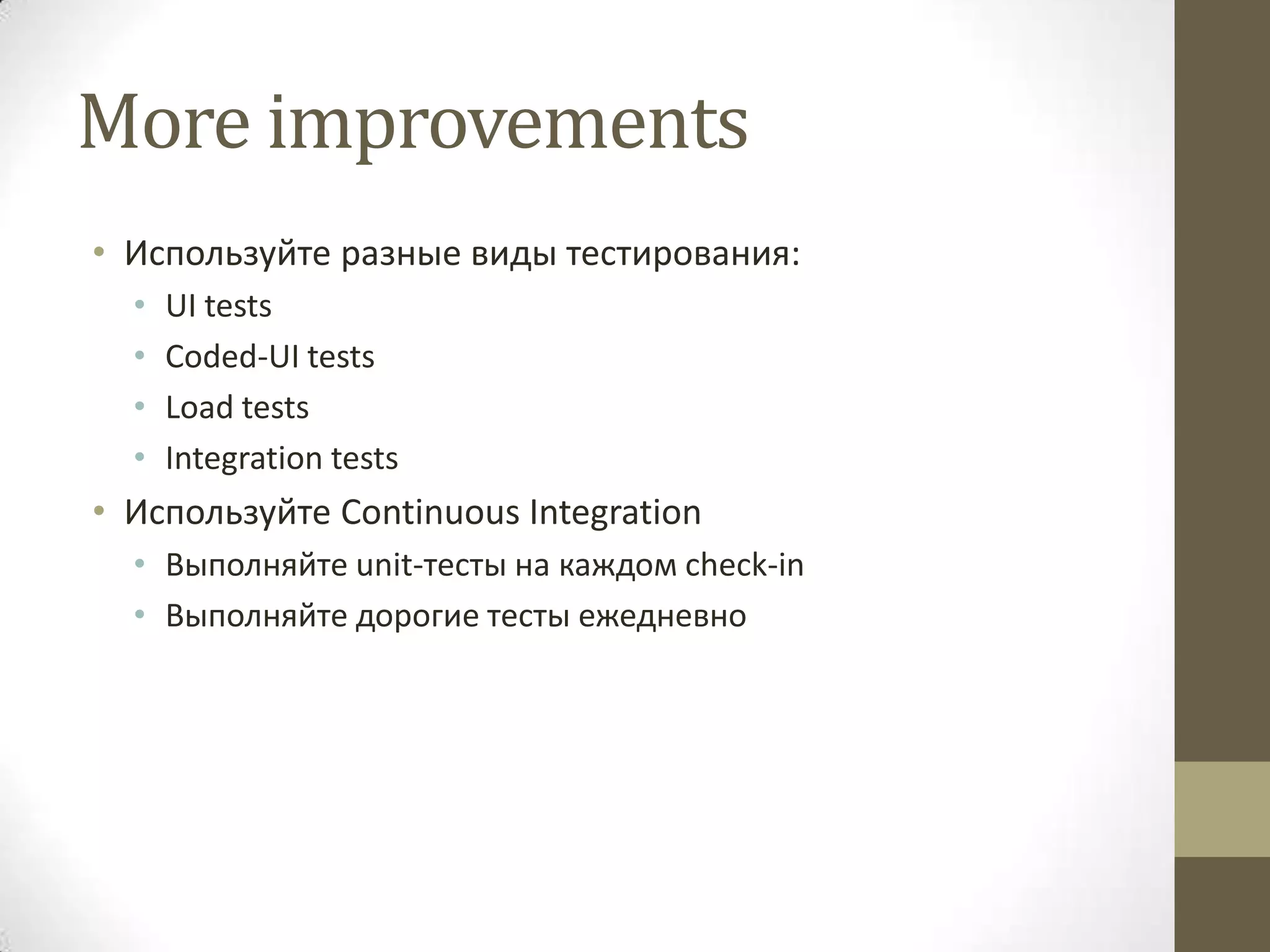 More improvements

• Используйте разные виды тестирования:
  • UI tests
  • Coded-UI tests
  • Load tests
  • Integration tests
• Используйте Continuous Integration
  • Выполняйте unit-тесты на каждом check-in
  • Выполняйте дорогие тесты ежедневно